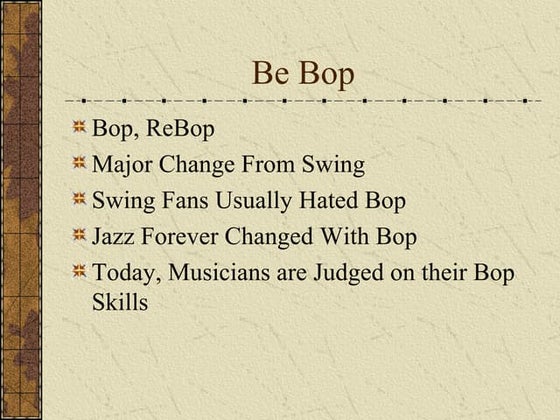 Be Bop

Bop, ReBop
Major Change From Swing
Swing Fans Usually Hated Bop
Jazz Forever Changed With Bop
Today, Musicians are Judged on their Bop Skills